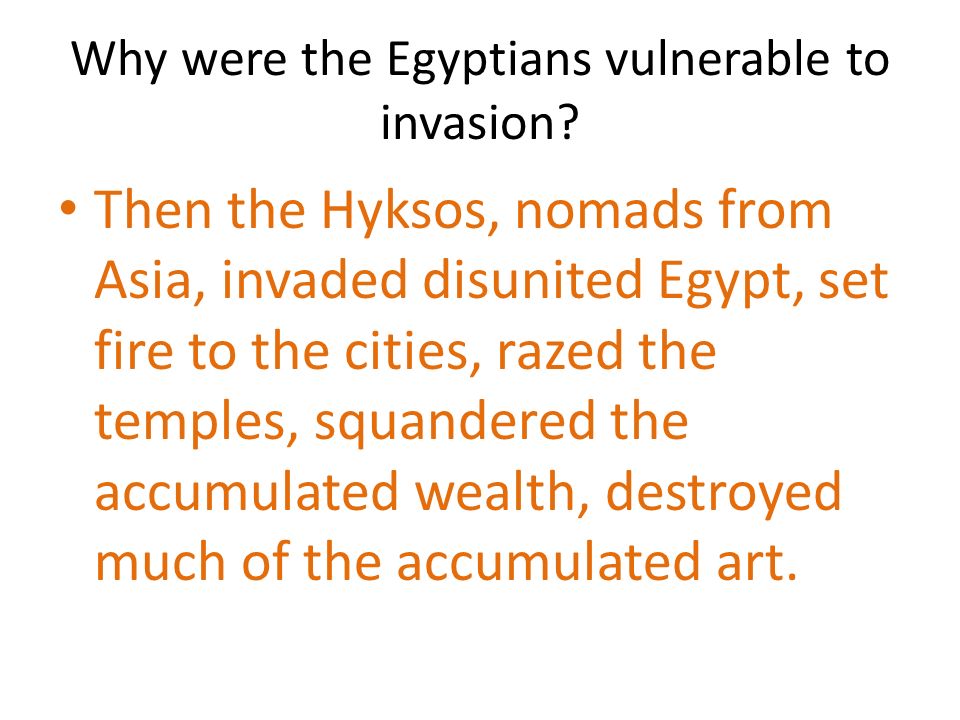 Why were the Egyptians vulnerable to invasion?

• Then the Hyksos, nomads from Asia, invaded disunited Egypt, set fire to the cities, razed the temples, squandered the accumulated wealth, destroyed much of the accumulated art.